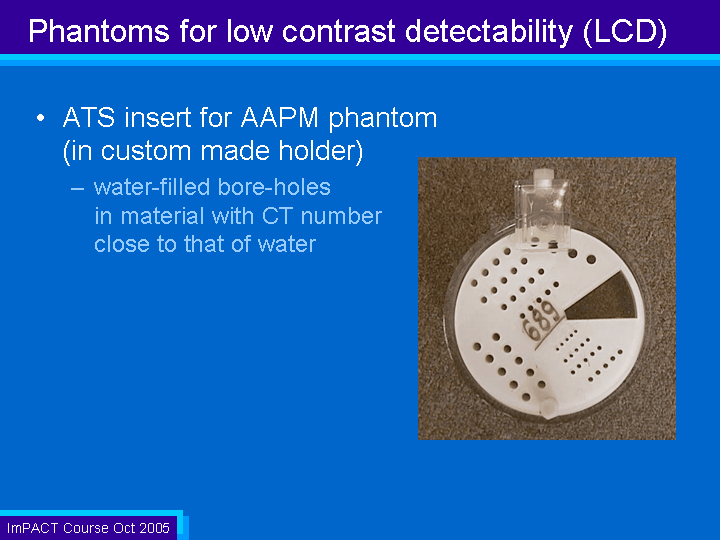 Phantoms for low contrast detectability (LCD)

• ATS insert for AAPM phantom (in custom made holder)

– water-filled bore-holes in material with CT number close to that of water

689

ImPACT Course Oct 2005